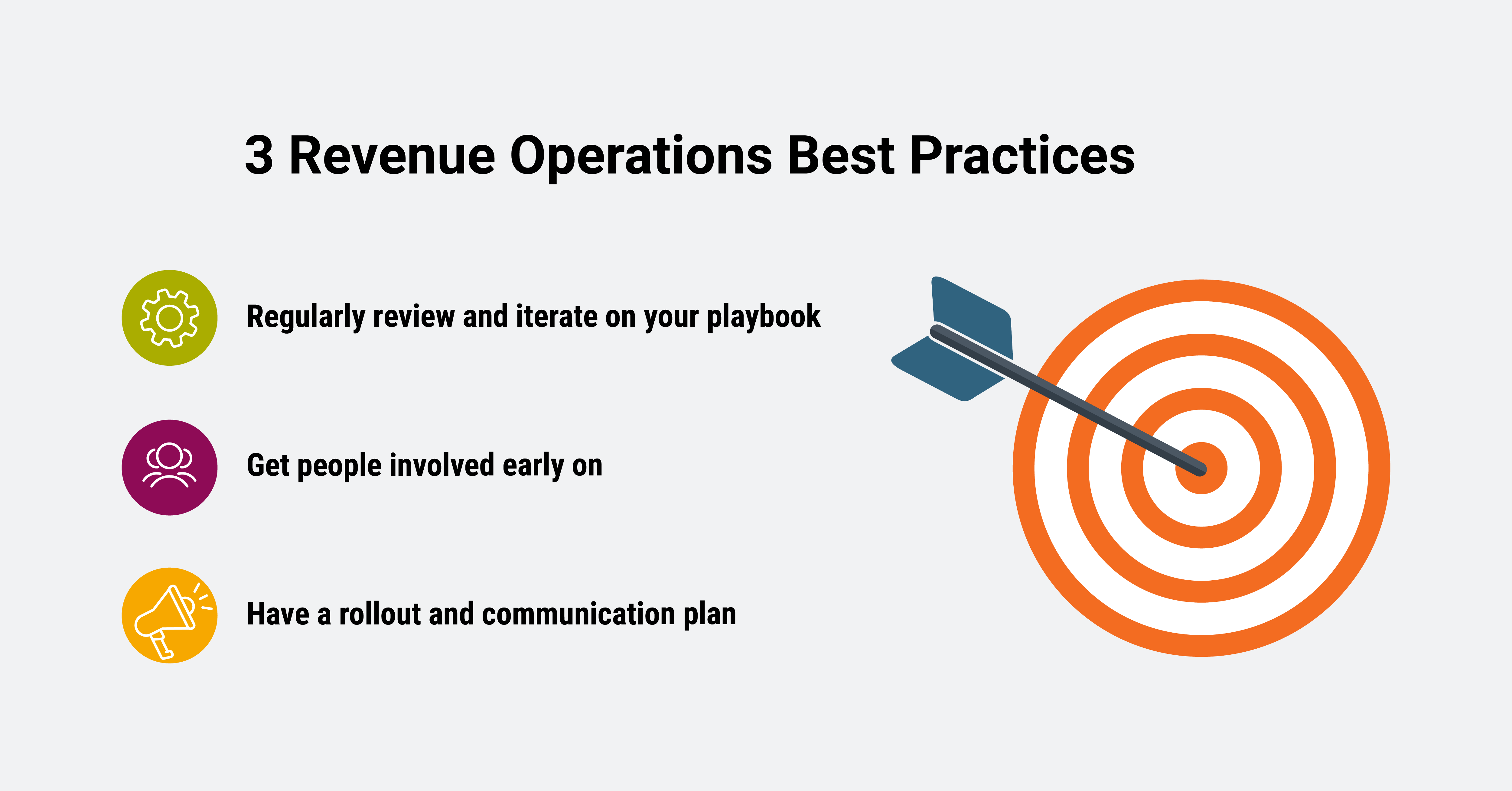 3 Revenue Operations Best Practices

Regularly review and iterate on your playbook

Get people involved early on

Have a rollout and communication plan